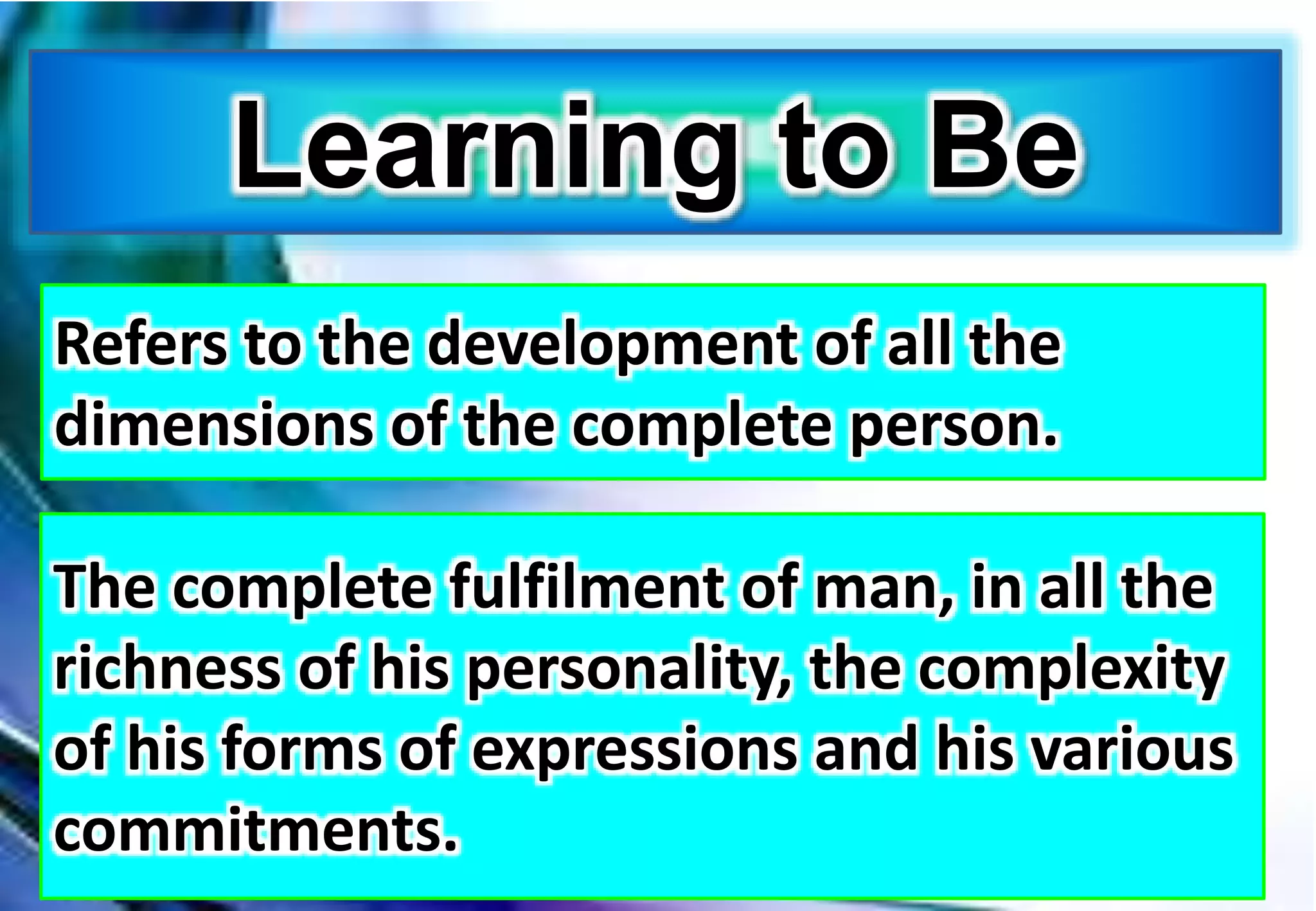 Learning to Be

Refers to the development of all the dimensions of the complete person.

The complete fulfilment of man, in all the richness of his personality, the complexity of his forms of expressions and his various commitments.